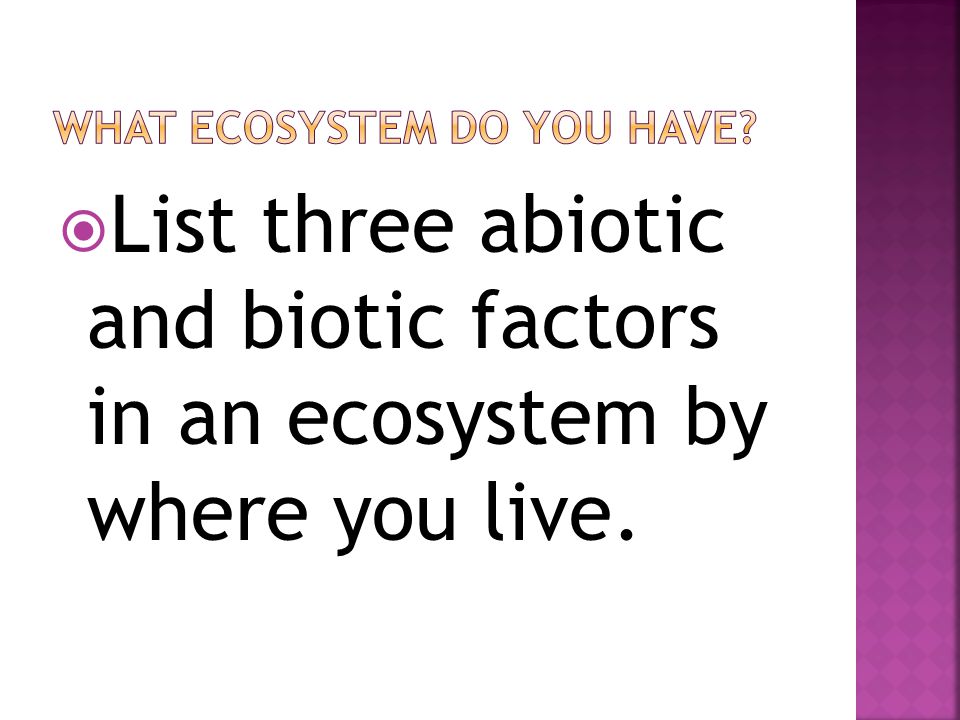 WHAT ECOSYSTEM DO YOU HAVE?

List three abiotic and biotic factors in an ecosystem by where you live.